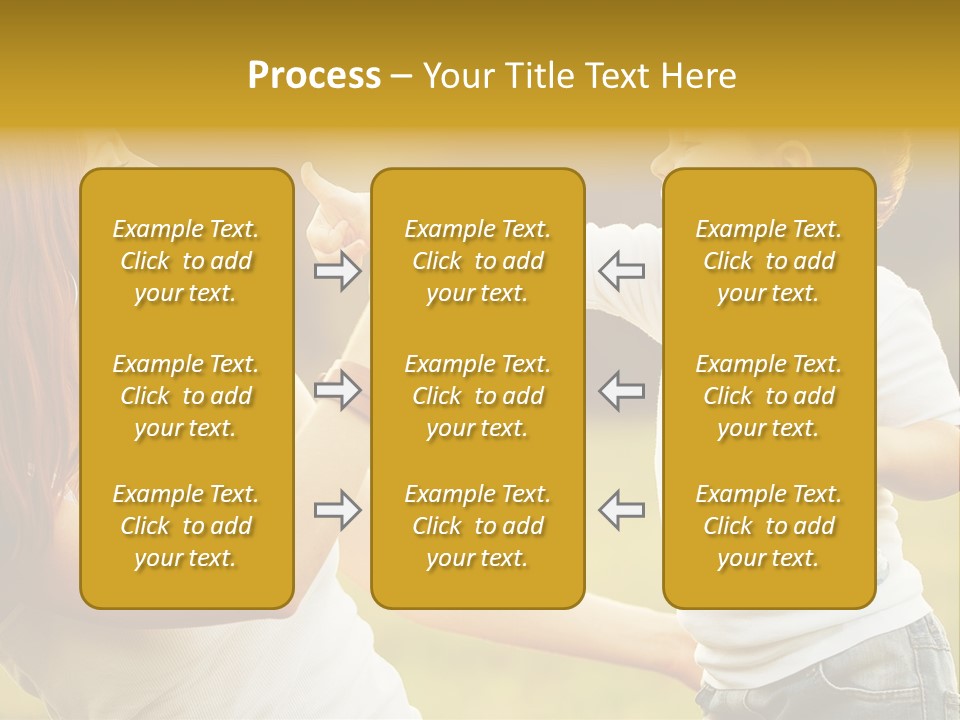 Process – Your Title Text Here

Example Text. Click to add your text.

Example Text. Click to add your text.

Example Text. Click to add your text.

Example Text. Click to add your text.

Example Text. Click to add your text.

Example Text. Click to add your text.

Example Text. Click to add your text.

Example Text. Click to add your text.

Example Text. Click to add your text.